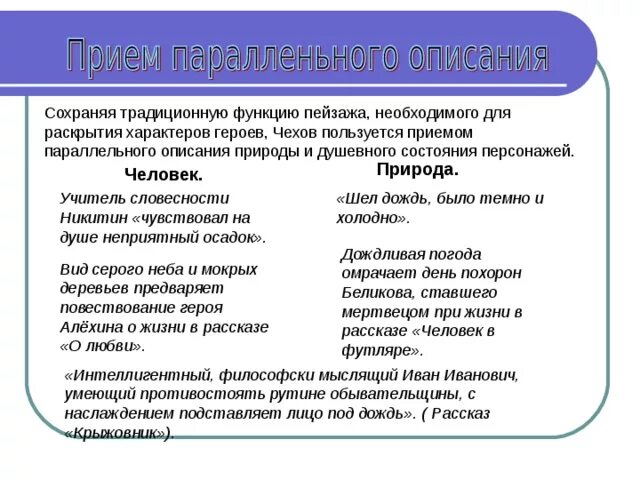 Прием параллельного описания

Сохраняя традиционную функцию пейзажа, необходимого для раскрытия характеров героев, Чехов пользуется приемом параллельного описания природы и душевного состояния персонажей.

Человек.

Учитель словесности Никитин «чувствовал на душе неприятный осадок».

Вид серого неба и мокрых деревьев предваряет повествование героя Алёхина о жизни в рассказе «О любви».

Природа.

«Шел дождь, было темно и холодно».

Дождливая погода омрачает день похорон Беликова, ставшего мертвецом при жизни в рассказе «Человек в футляре».

«Интеллигентный, философски мыслящий Иван Иванович, умеющий противостоять рутине обывательщины, с наслаждением подставляет лицо под дождь». ( Рассказ «Крыжовник»).